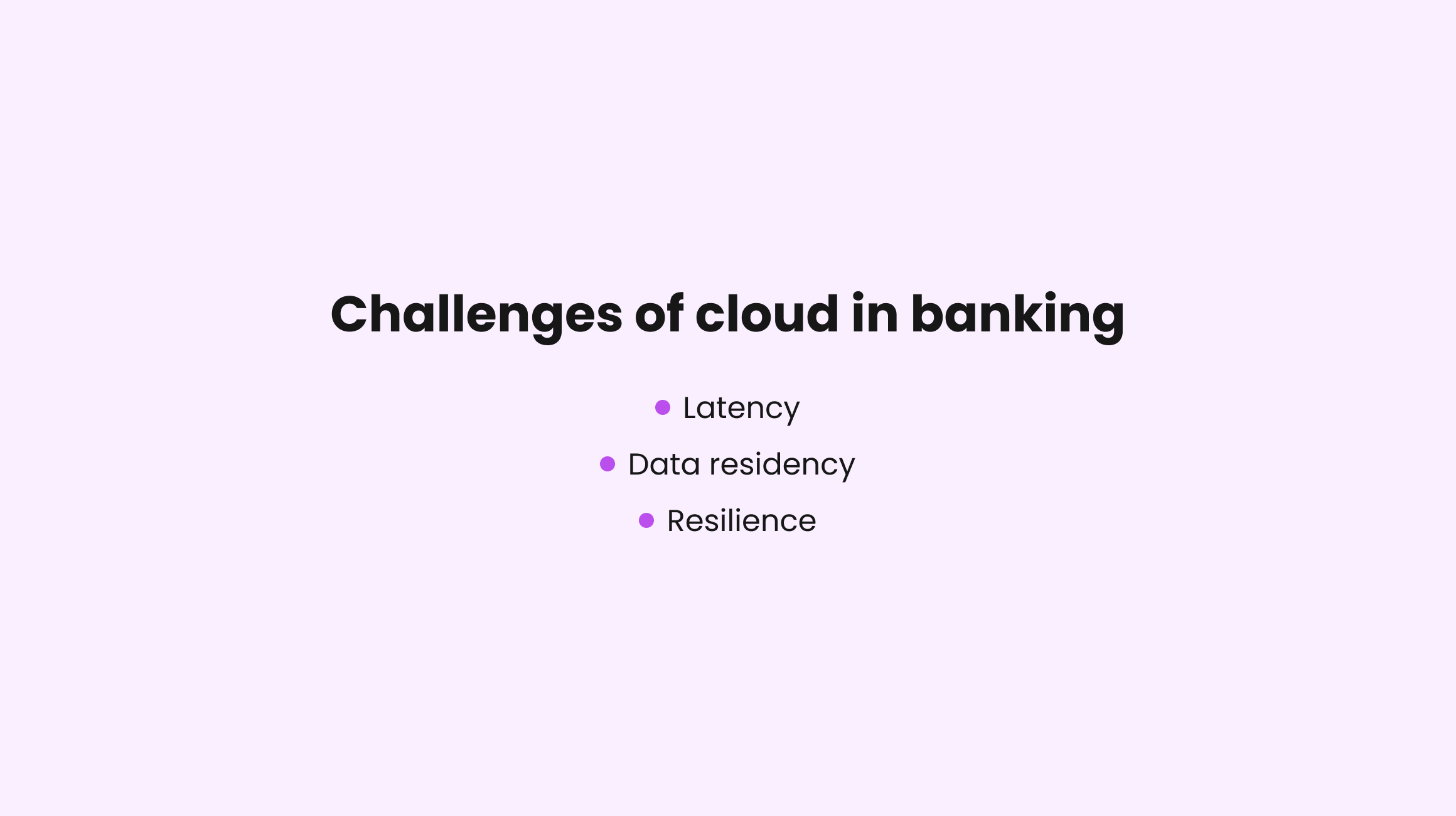 Challenges of cloud in banking

- Latency
- Data residency
- Resilience